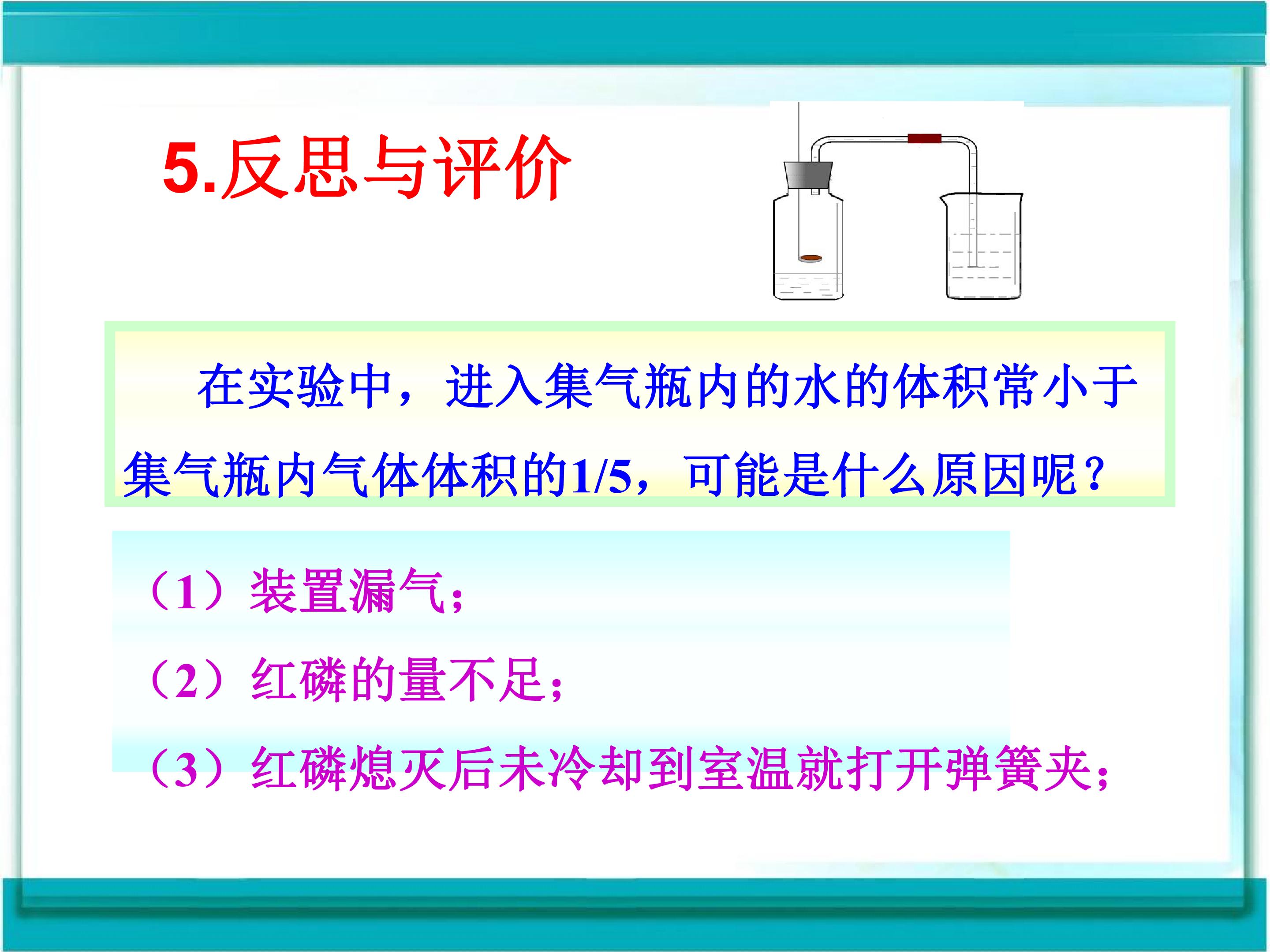 5.反思与评价

在实验中，进入集气瓶内的水的体积常小于集气瓶内气体体积的1/5，可能是什么原因呢？

（1）装置漏气；

（2）红磷的量不足；

（3）红磷熄灭后未冷却到室温就打开弹簧夹；